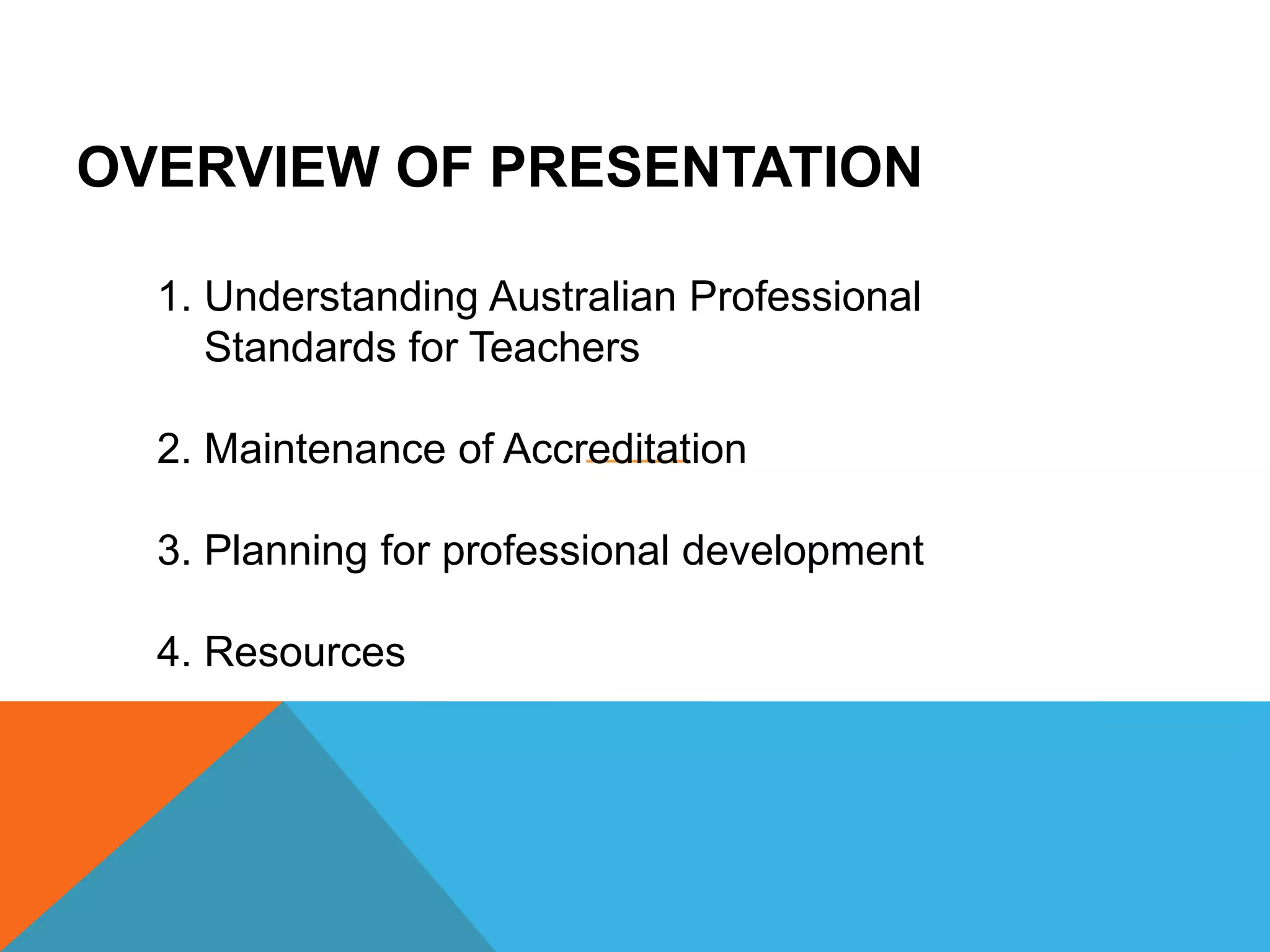 OVERVIEW OF PRESENTATION

1. Understanding Australian Professional Standards for Teachers

2. Maintenance of Accreditation

3. Planning for professional development

4. Resources